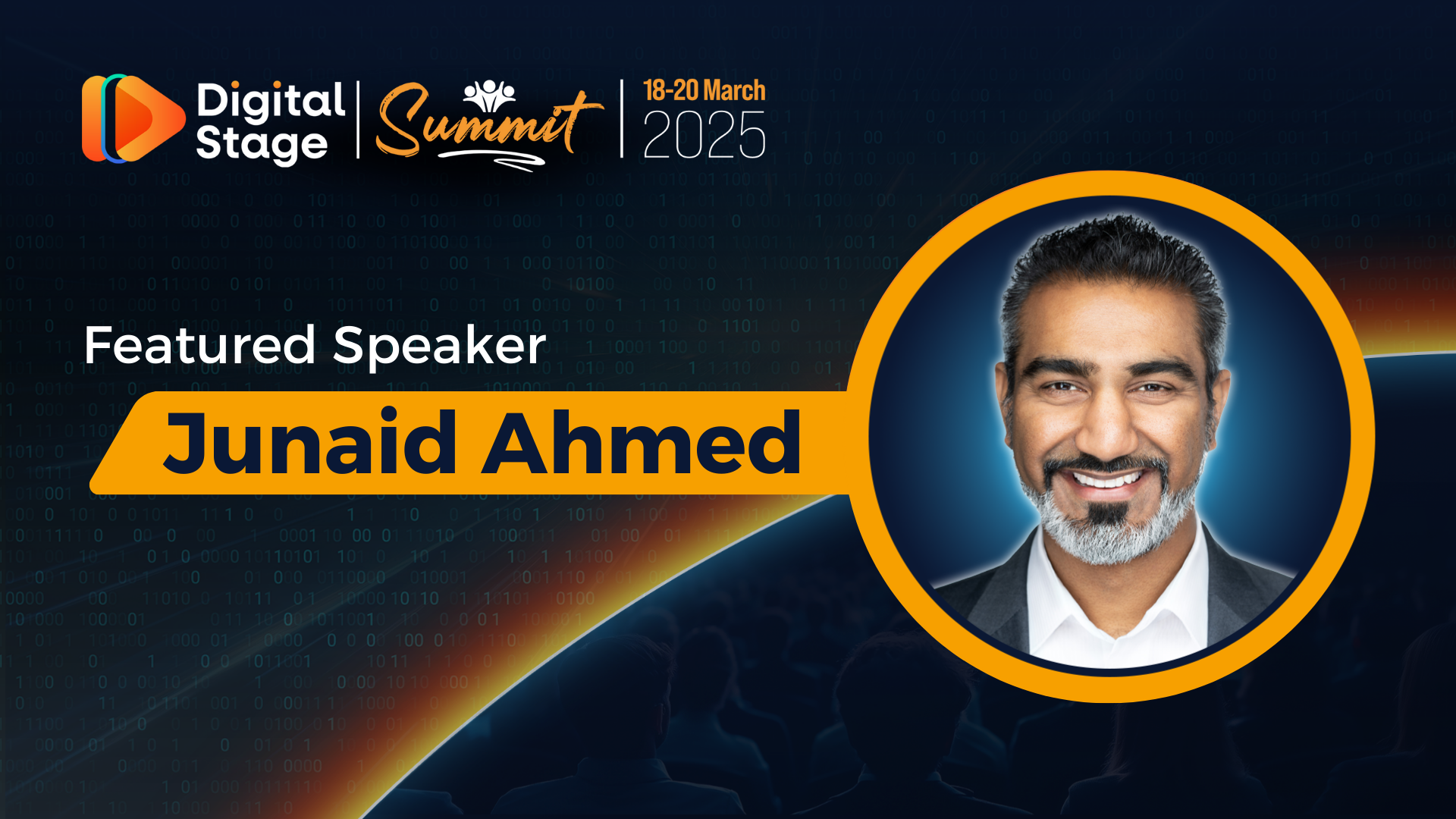 Digital Stage | Summit | 18-20 March 2025

Featured Speaker

Junaid Ahmed